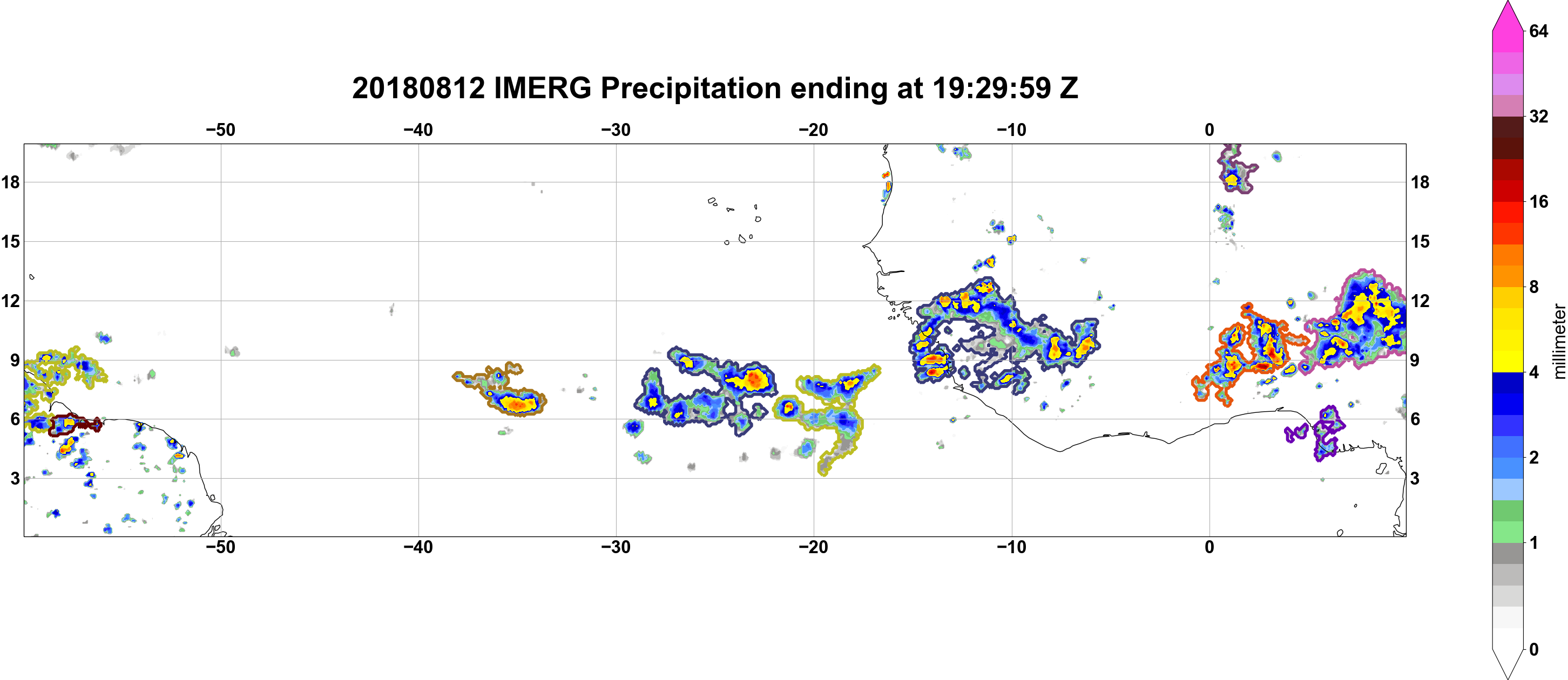 20180812 IMERG Precipitation ending at 19:29:59 Z

−50 −40 −30 −20 −10 0

18
15
12
9
6
3

18
15
12
9
6
3

−50 −40 −30 −20 −10 0

64
32
16
8
4
2
1
0
millimeter